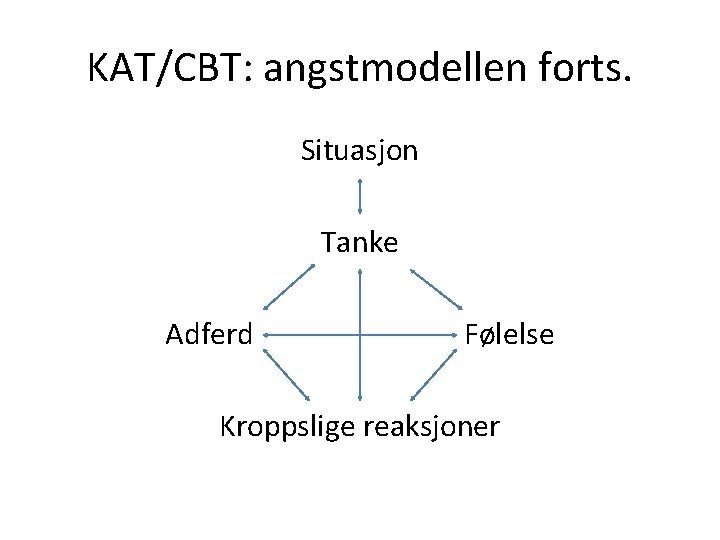 KAT/CBT: angstmodellen forts.

Situasjon

Tanke

Adferd

Følelse

Kroppslige reaksjoner